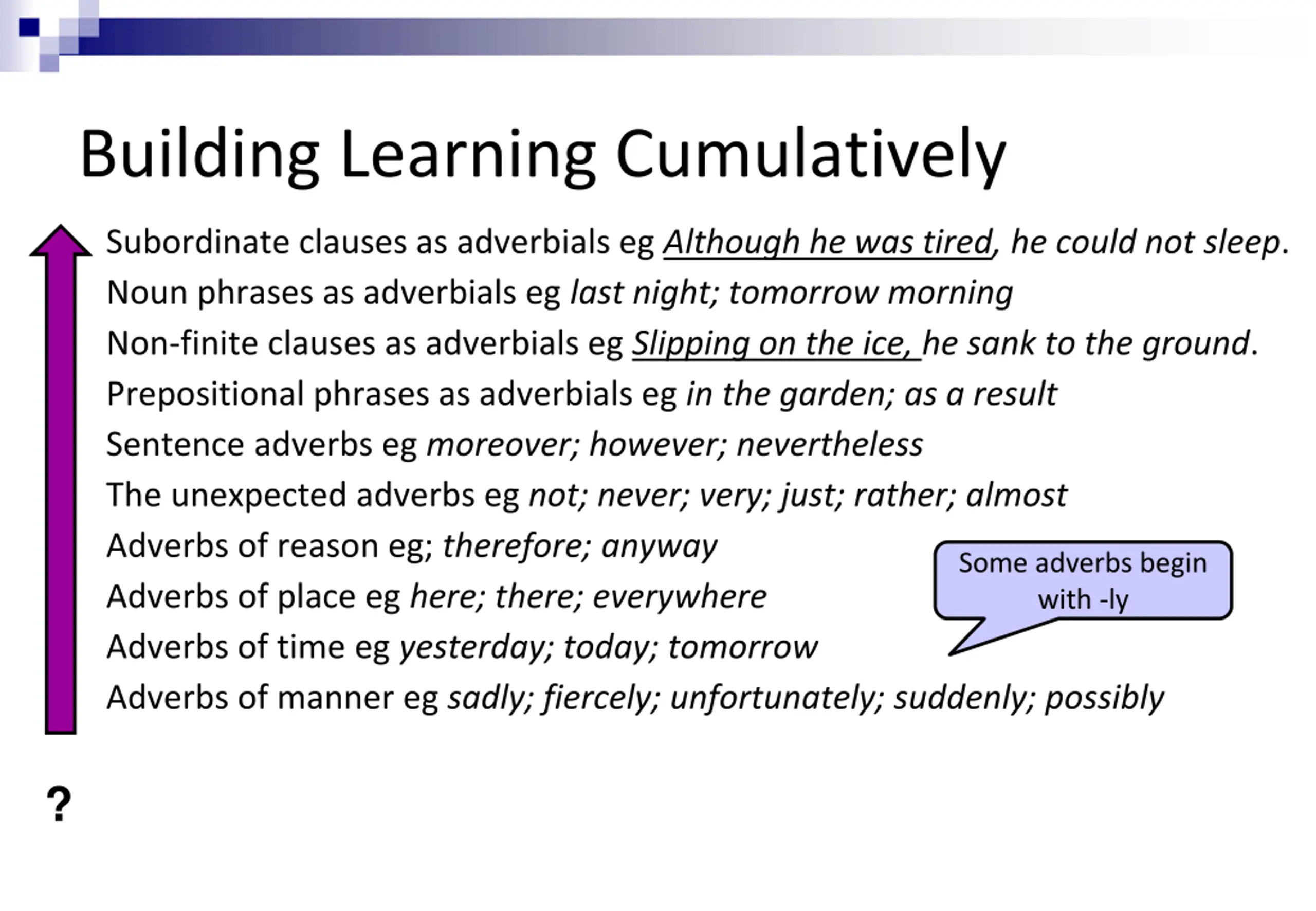 Building Learning Cumulatively

Subordinate clauses as adverbials eg Although he was tired, he could not sleep.

Noun phrases as adverbials eg last night; tomorrow morning

Non-finite clauses as adverbials eg Slipping on the ice, he sank to the ground.

Prepositional phrases as adverbials eg in the garden; as a result

Sentence adverbs eg moreover; however; nevertheless

The unexpected adverbs eg not; never; very; just; rather; almost

Adverbs of reason eg; therefore; anyway

Adverbs of place eg here; there; everywhere

Adverbs of time eg yesterday; today; tomorrow

Adverbs of manner eg sadly; fiercely; unfortunately; suddenly; possibly

Some adverbs begin with -ly

?